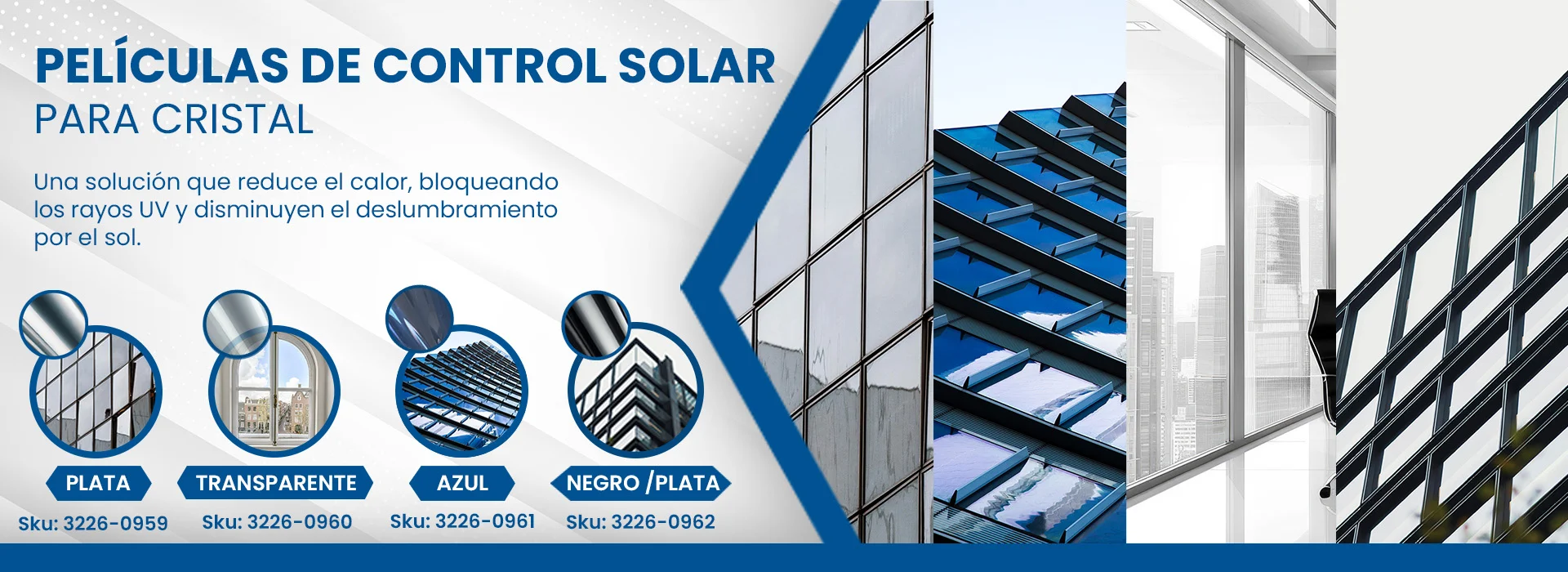 PELÍCULAS DE CONTROL SOLAR
PARA CRISTAL

Una solución que reduce el calor, bloqueando los rayos UV y disminuyen el deslumbramiento por el sol.

PLATA
Sku: 3226-0959

TRANSPARENTE
Sku: 3226-0960

AZUL
Sku: 3226-0961

NEGRO /PLATA
Sku: 3226-0962